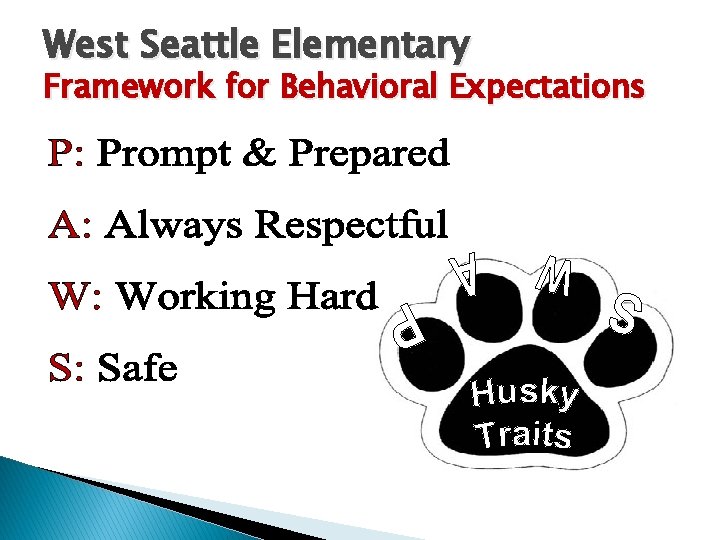 West Seattle Elementary
Framework for Behavioral Expectations

P: Prompt & Prepared

A: Always Respectful

W: Working Hard

S: Safe

P A W S

Husky Traits